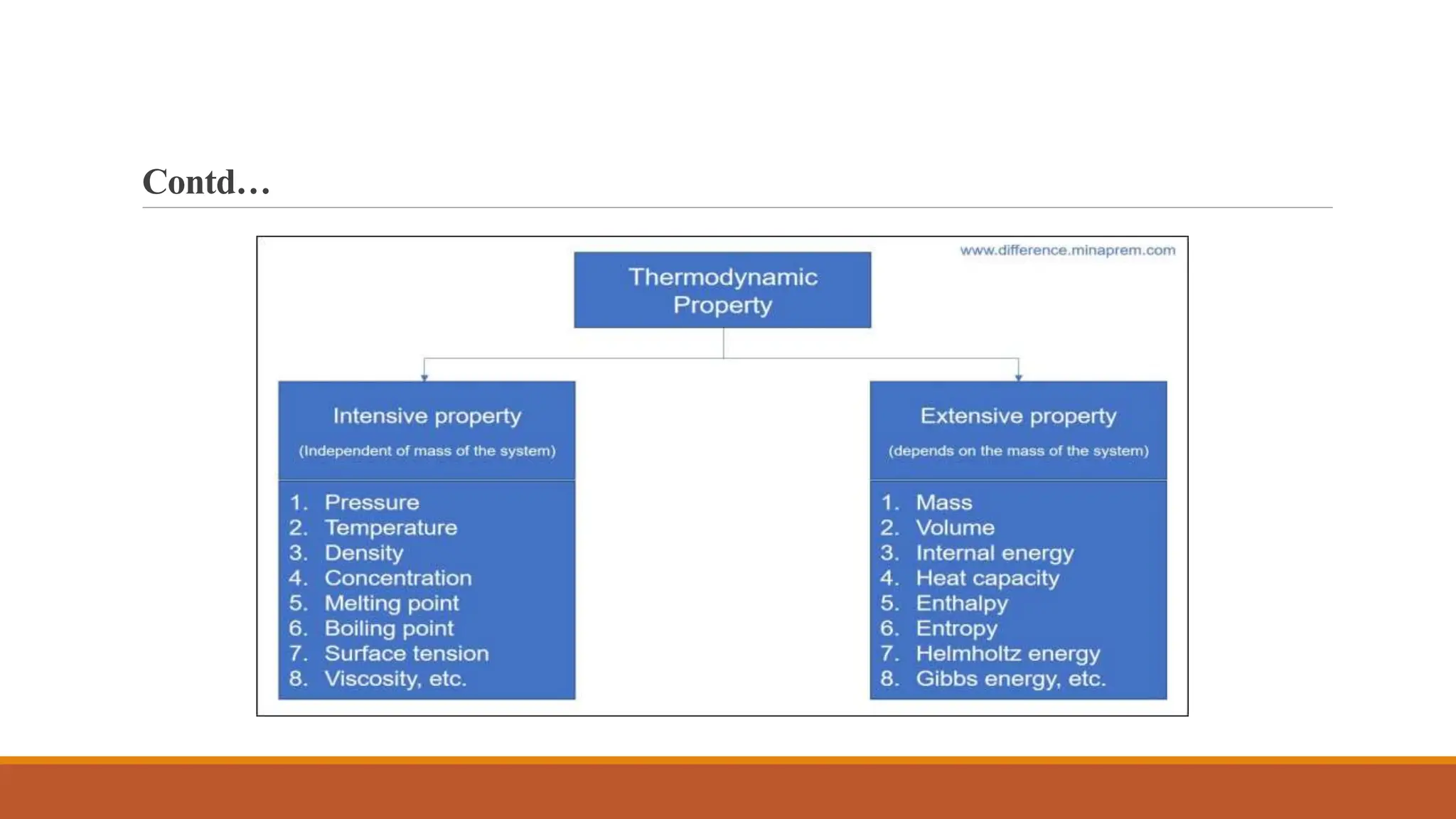 Contd…

www.difference.minaprem.com

Thermodynamic Property

Intensive property
(Independent of mass of the system)

1. Pressure
2. Temperature
3. Density
4. Concentration
5. Melting point
6. Boiling point
7. Surface tension
8. Viscosity, etc.

Extensive property
(depends on the mass of the system)

1. Mass
2. Volume
3. Internal energy
4. Heat capacity
5. Enthalpy
6. Entropy
7. Helmholtz energy
8. Gibbs energy, etc.